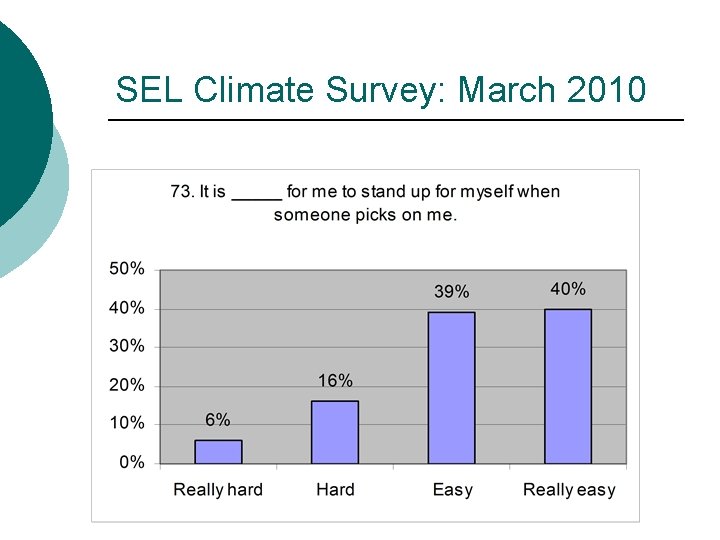 SEL Climate Survey: March 2010

73. It is _____ for me to stand up for myself when someone picks on me.

50%
40%
30%
20%
10%
0%

6%
16%
39%
40%

Really hard
Hard
Easy
Really easy